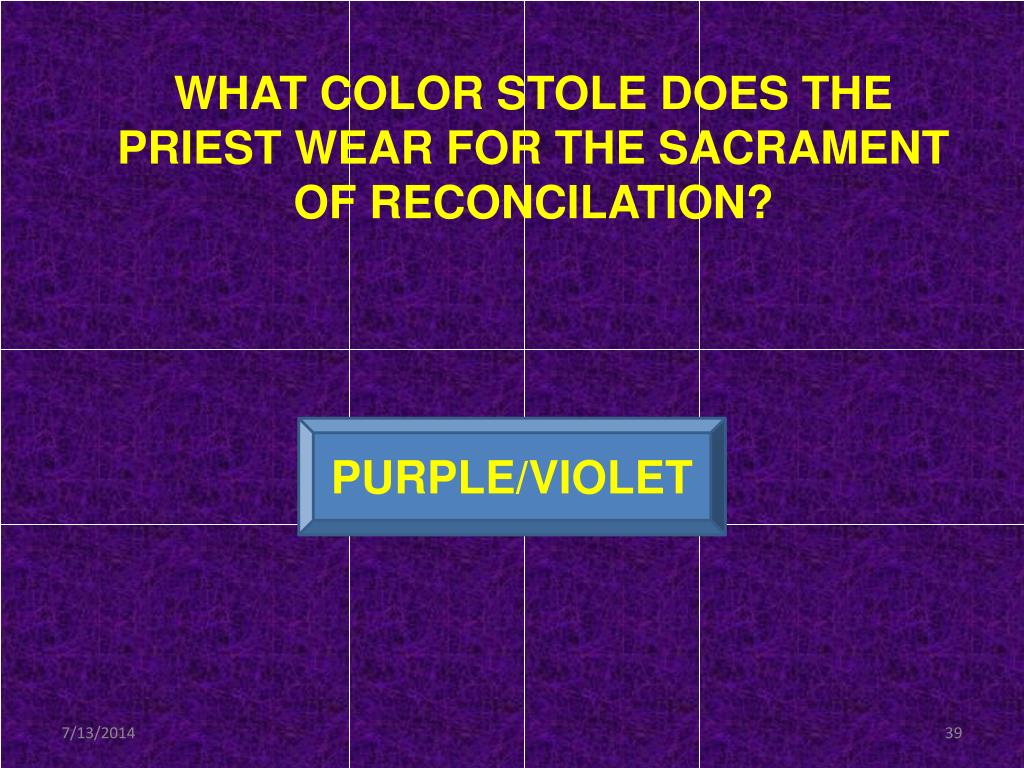 WHAT COLOR STOLE DOES THE PRIEST WEAR FOR THE SACRAMENT OF RECONCILATION?

PURPLE/VIOLET

7/13/2014

39